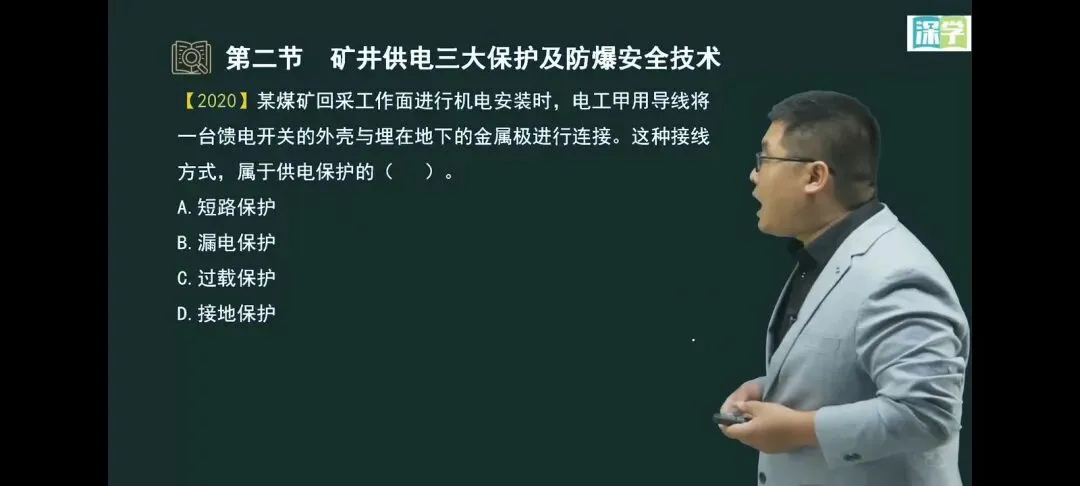 深学

第二节　矿井供电三大保护及防爆安全技术

【2020】某煤矿回采工作面进行机电安装时，电工甲用导线将一台馈电开关的外壳与埋在地下的金属极进行连接。这种接线方式，属于供电保护的（　）。

A.短路保护

B.漏电保护

C.过载保护

D.接地保护